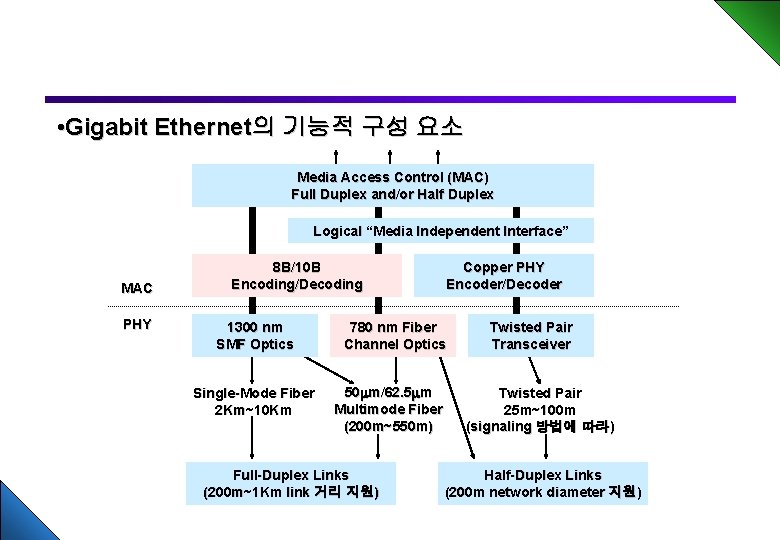 •Gigabit Ethernet의 기능적 구성 요소

Media Access Control (MAC)
Full Duplex and/or Half Duplex

Logical “Media Independent Interface”

8B/10B
Encoding/Decoding

Copper PHY
Encoder/Decoder

MAC

PHY

1300 nm
SMF Optics

780 nm Fiber
Channel Optics

Twisted Pair
Transceiver

Single-Mode Fiber
2Km~10Km

50μm/62.5μm
Multimode Fiber
(200m~550m)

Twisted Pair
25m~100m
(signaling 방법에 따라)

Full-Duplex Links
(200m~1Km link 거리 지원)

Half-Duplex Links
(200m network diameter 지원)